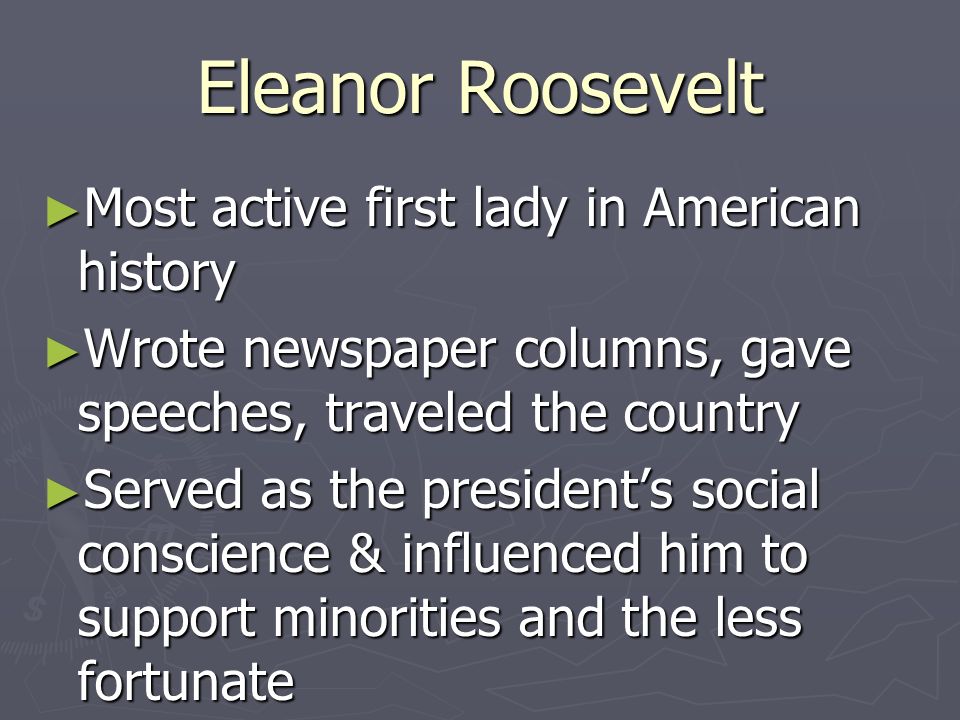 Eleanor Roosevelt

►Most active first lady in American history

►Wrote newspaper columns, gave speeches, traveled the country

►Served as the president's social conscience & influenced him to support minorities and the less fortunate